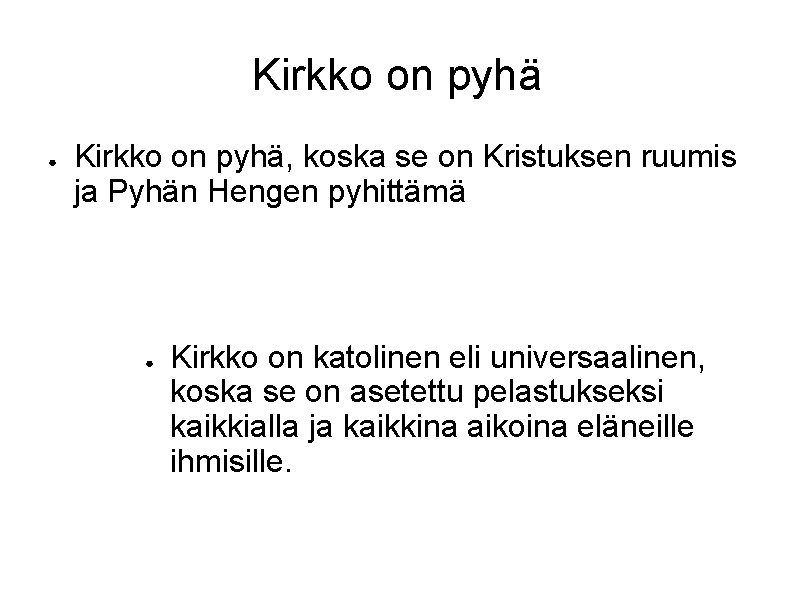 Kirkko on pyhä

• Kirkko on pyhä, koska se on Kristuksen ruumis ja Pyhän Hengen pyhittämä

• Kirkko on katolinen eli universaalinen, koska se on asetettu pelastukseksi kaikkialla ja kaikkina aikoina eläneille ihmisille.